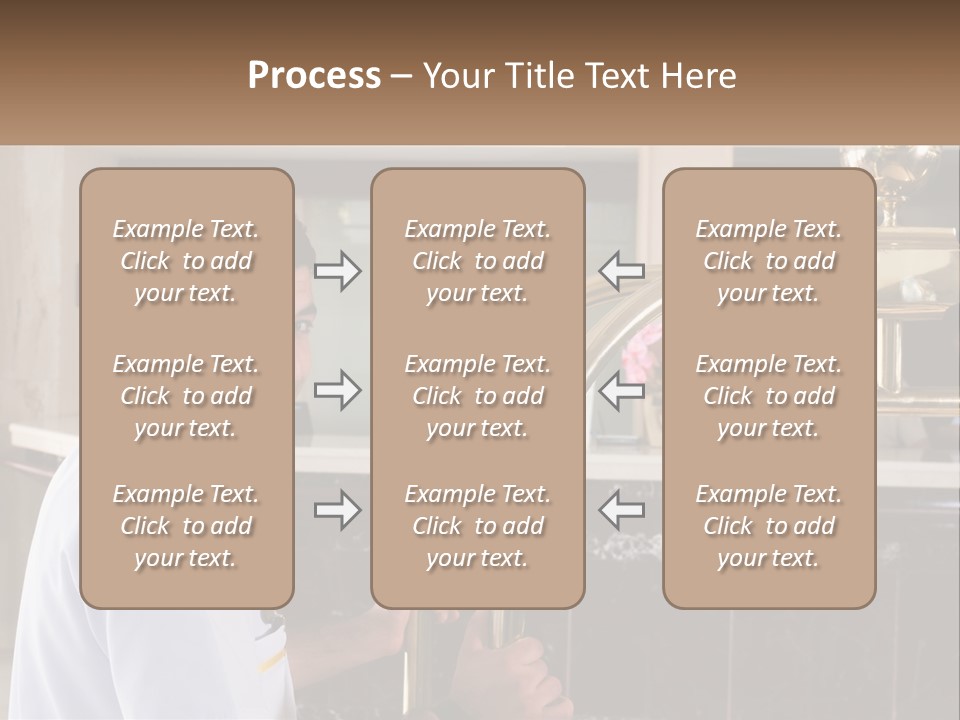 Process – Your Title Text Here

Example Text. Click to add your text.

Example Text. Click to add your text.

Example Text. Click to add your text.

Example Text. Click to add your text.

Example Text. Click to add your text.

Example Text. Click to add your text.

Example Text. Click to add your text.

Example Text. Click to add your text.

Example Text. Click to add your text.